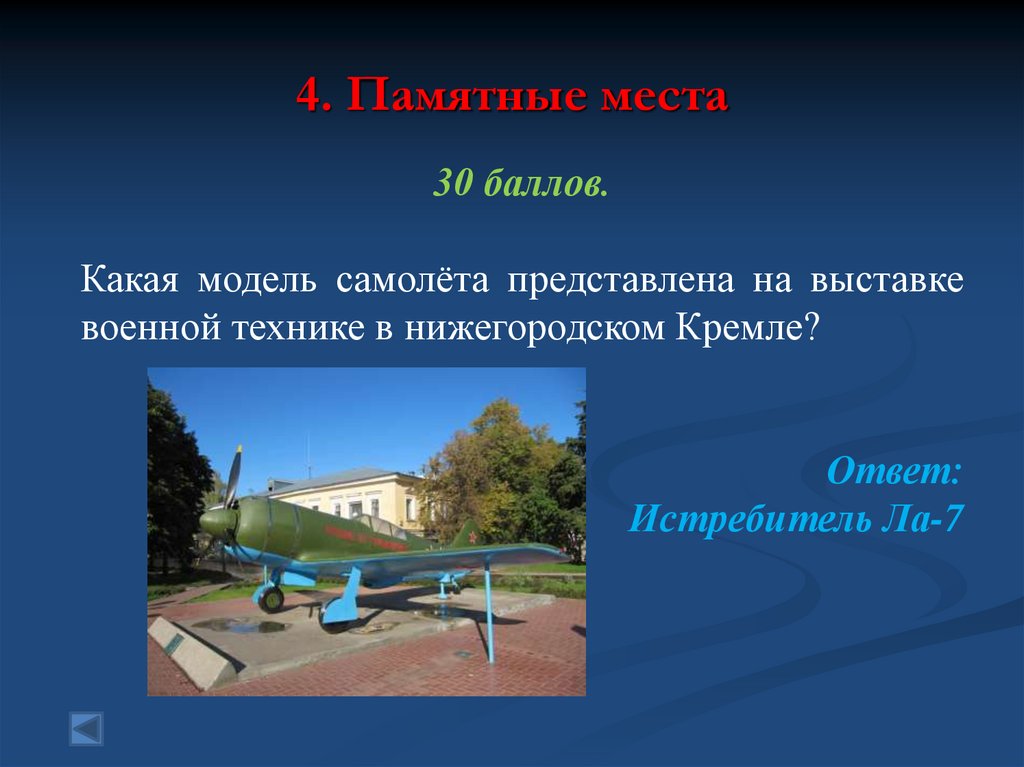 4. Памятные места

30 баллов.

Какая модель самолёта представлена на выставке военной технике в нижегородском Кремле?

Ответ:
Истребитель Ла-7